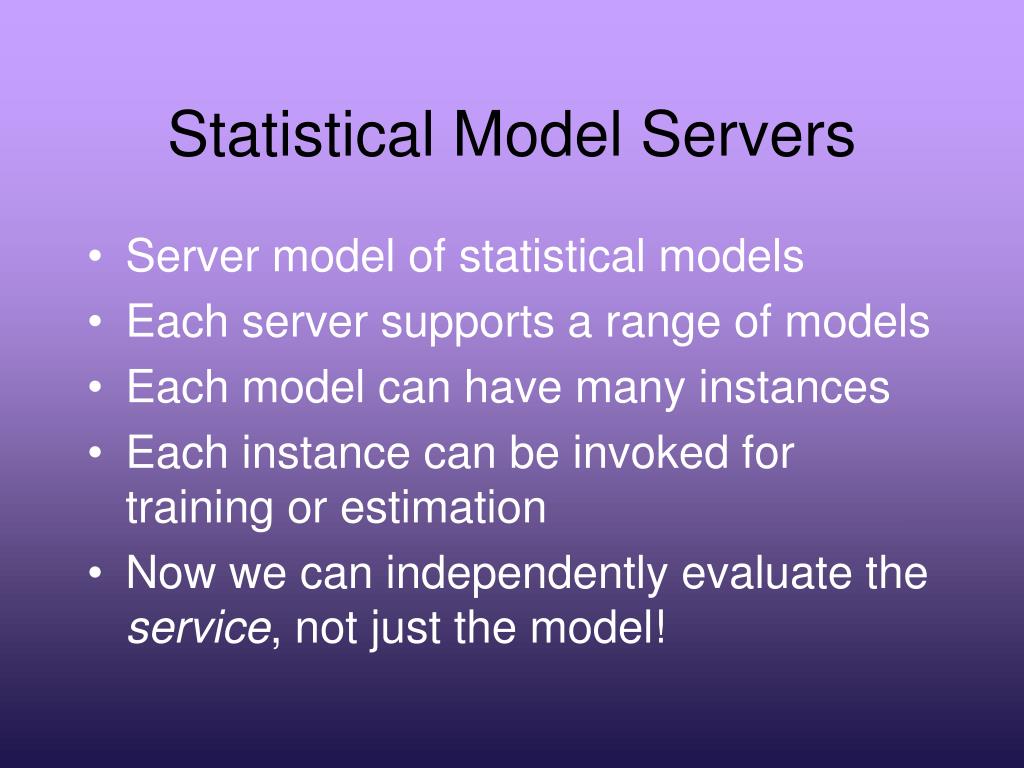 Statistical Model Servers

• Server model of statistical models
• Each server supports a range of models
• Each model can have many instances
• Each instance can be invoked for training or estimation
• Now we can independently evaluate the service, not just the model!